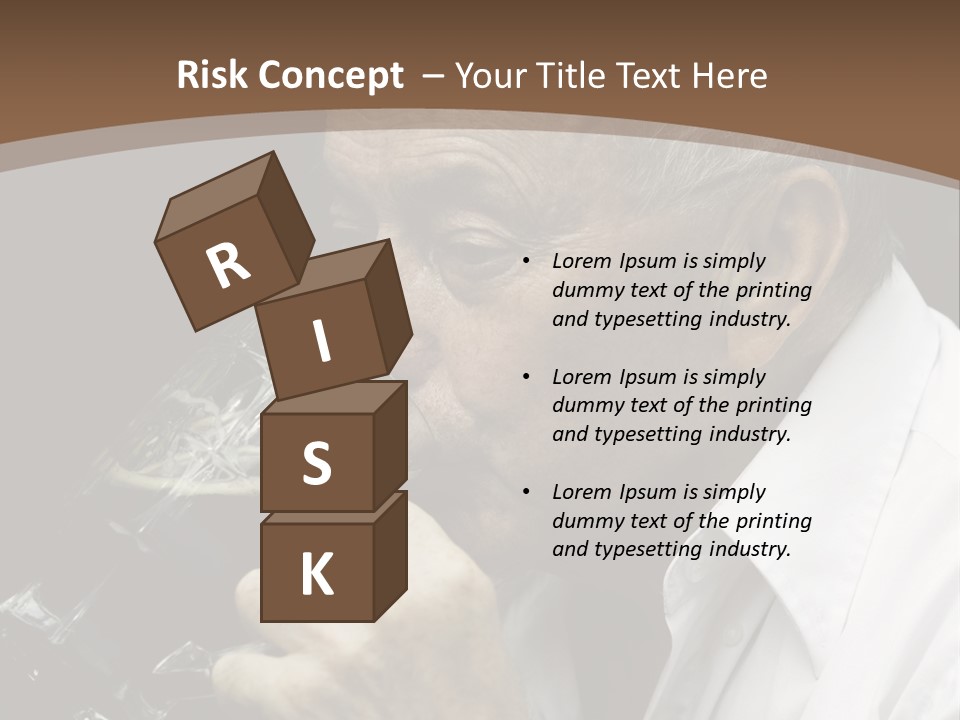 Risk Concept – Your Title Text Here

R
I
S
K

• Lorem Ipsum is simply dummy text of the printing and typesetting industry.

• Lorem Ipsum is simply dummy text of the printing and typesetting industry.

• Lorem Ipsum is simply dummy text of the printing and typesetting industry.